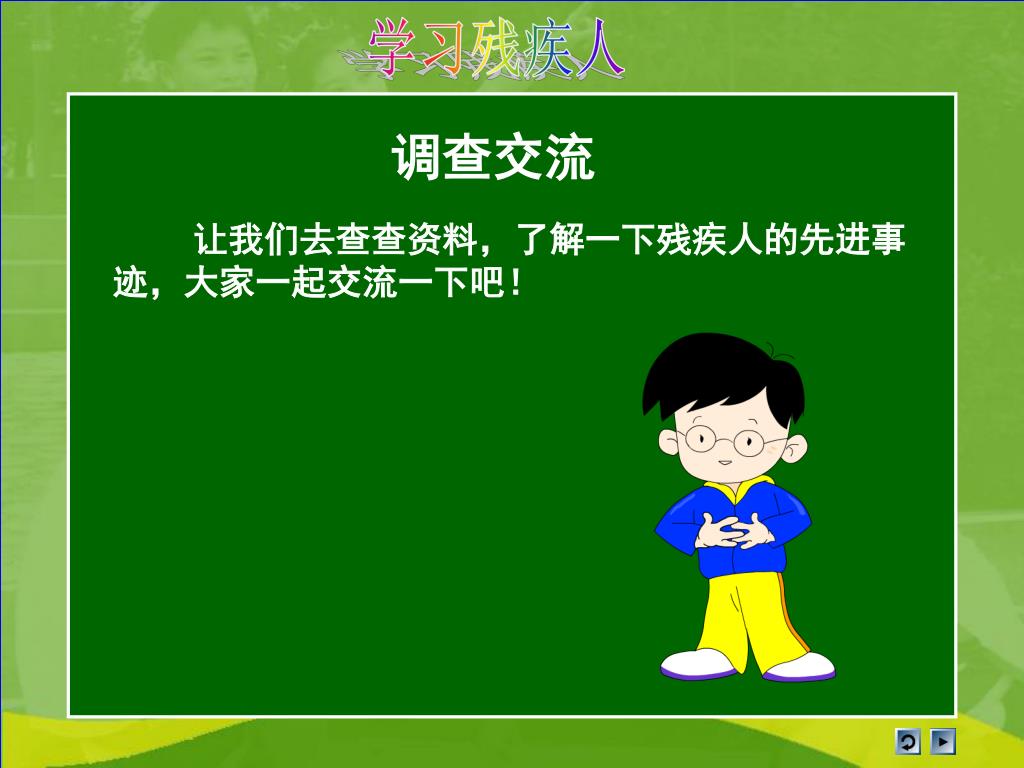 学习残疾人

调查交流

让我们去查查资料，了解一下残疾人的先进事迹，大家一起交流一下吧！